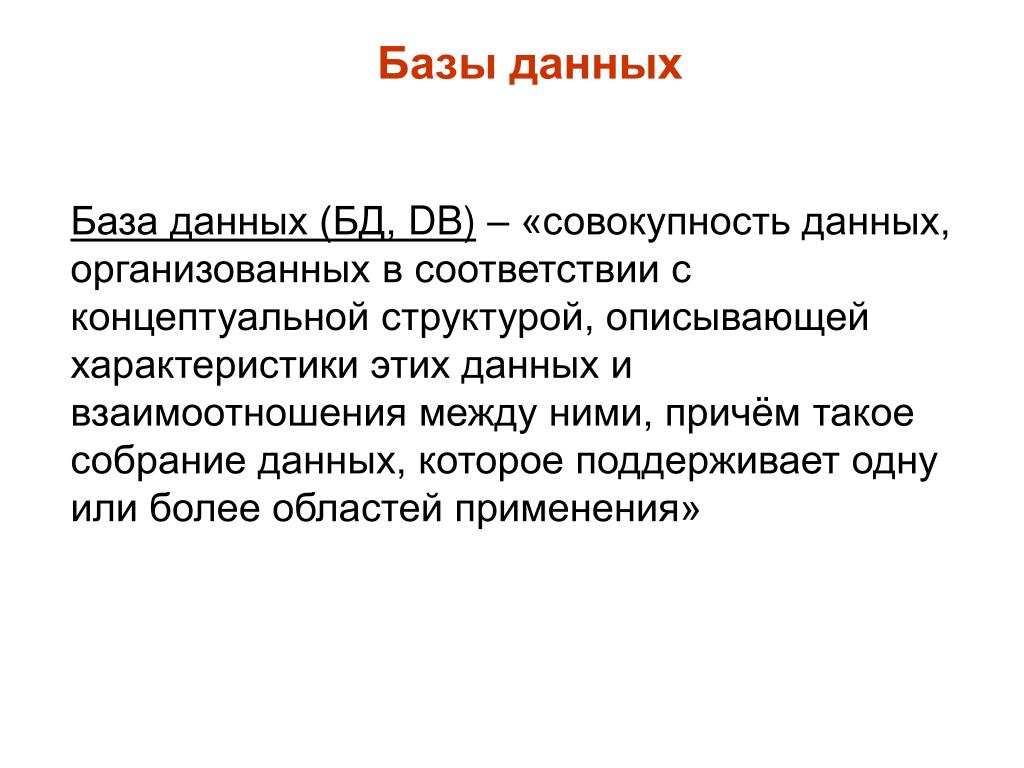 Базы данных

База данных (БД, DB) – «совокупность данных, организованных в соответствии с концептуальной структурой, описывающей характеристики этих данных и взаимоотношения между ними, причём такое собрание данных, которое поддерживает одну или более областей применения»